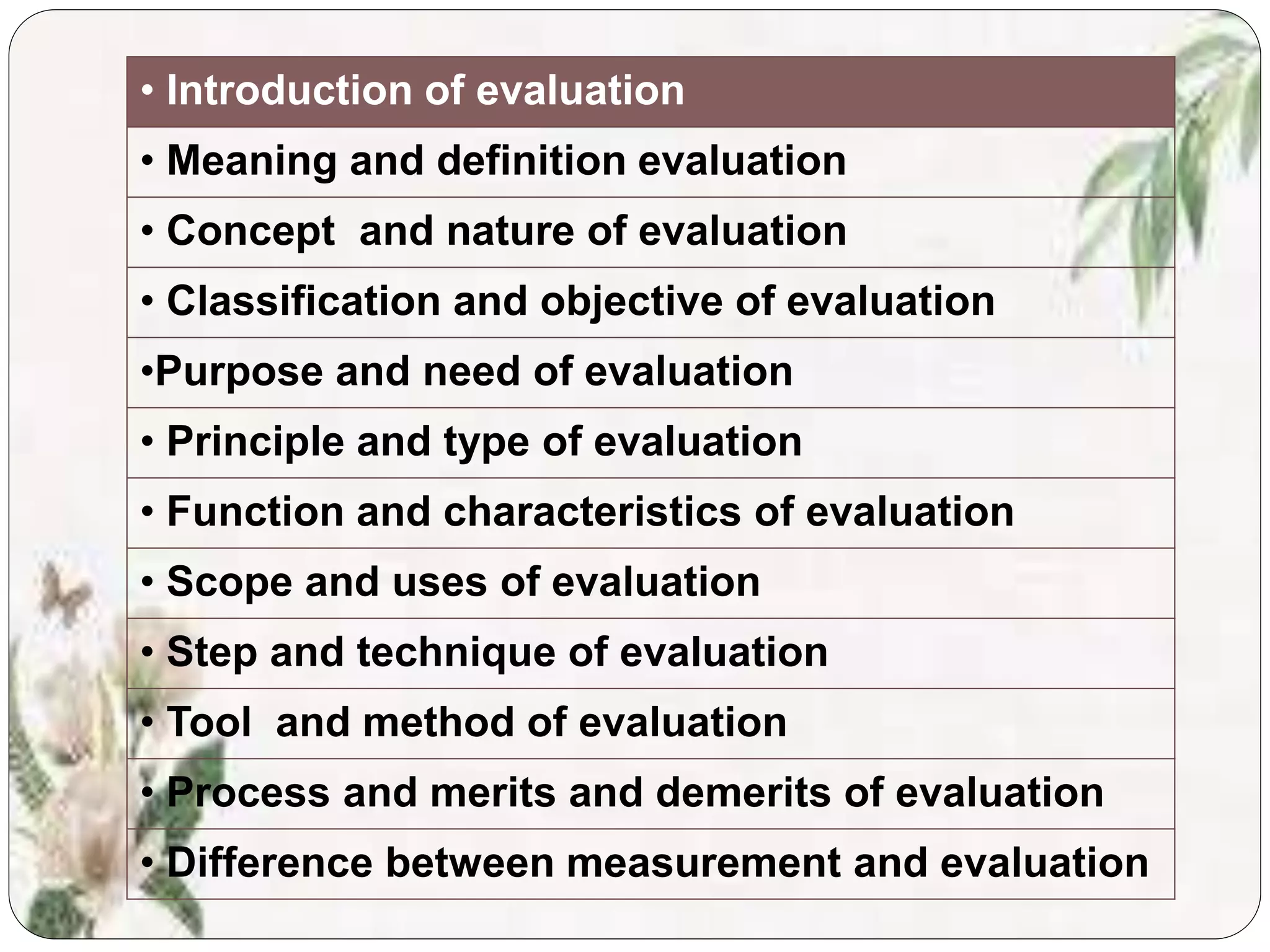 | • Introduction of evaluation |
|---|
| • Meaning and definition evaluation |
| • Concept and nature of evaluation |
| • Classification and objective of evaluation |
| •Purpose and need of evaluation |
| • Principle and type of evaluation |
| • Function and characteristics of evaluation |
| • Scope and uses of evaluation |
| • Step and technique of evaluation |
| • Tool and method of evaluation |
| • Process and merits and demerits of evaluation |
| • Difference between measurement and evaluation |